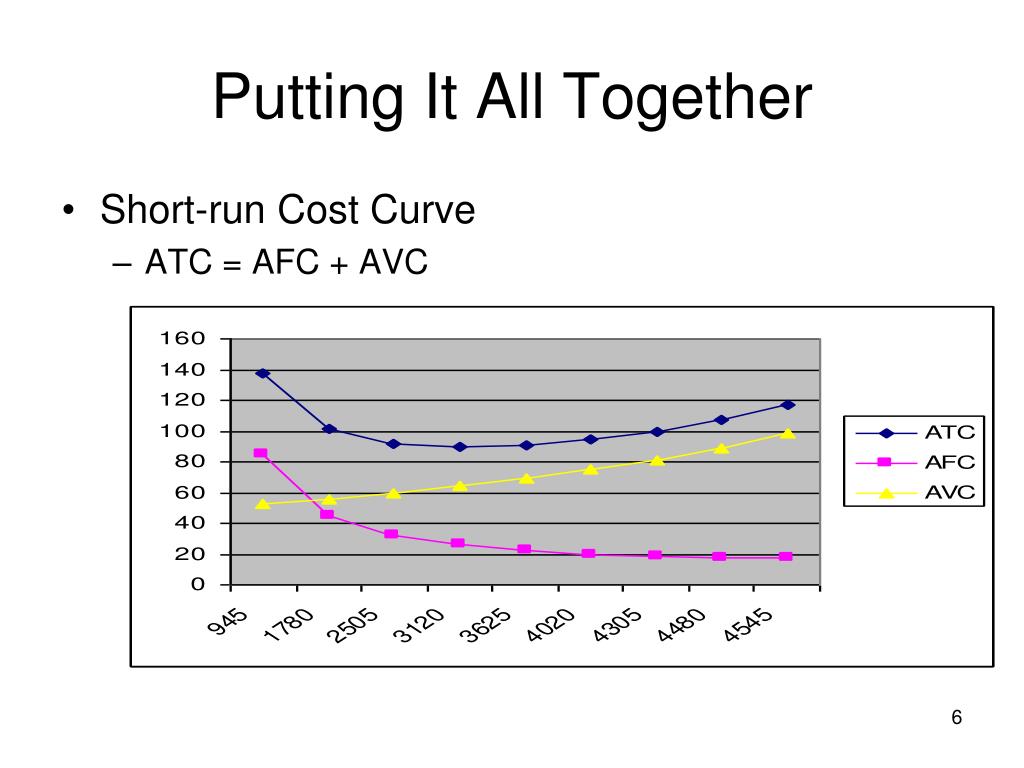 Putting It All Together

• Short-run Cost Curve
– ATC = AFC + AVC

160
140
120
100
80
60
40
20
0

945
1780
2505
3120
3625
4020
4305
4480
4545

ATC
AFC
AVC

6